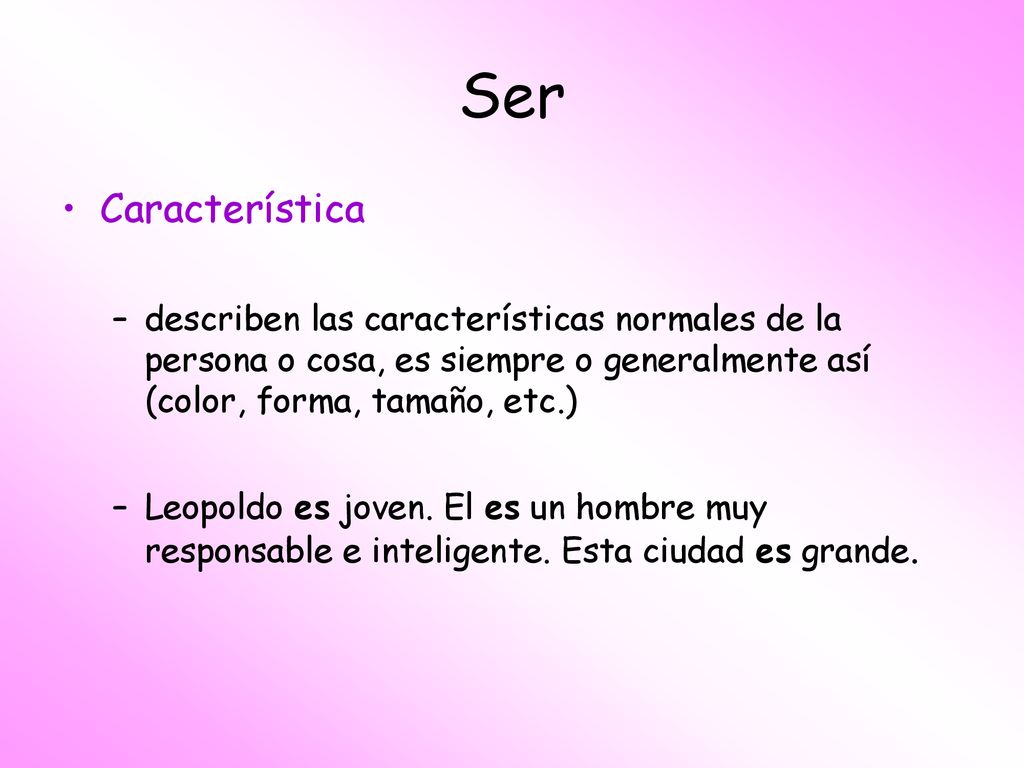 Ser

• Característica

– describen las características normales de la persona o cosa, es siempre o generalmente así (color, forma, tamaño, etc.)

– Leopoldo es joven. El es un hombre muy responsable e inteligente. Esta ciudad es grande.